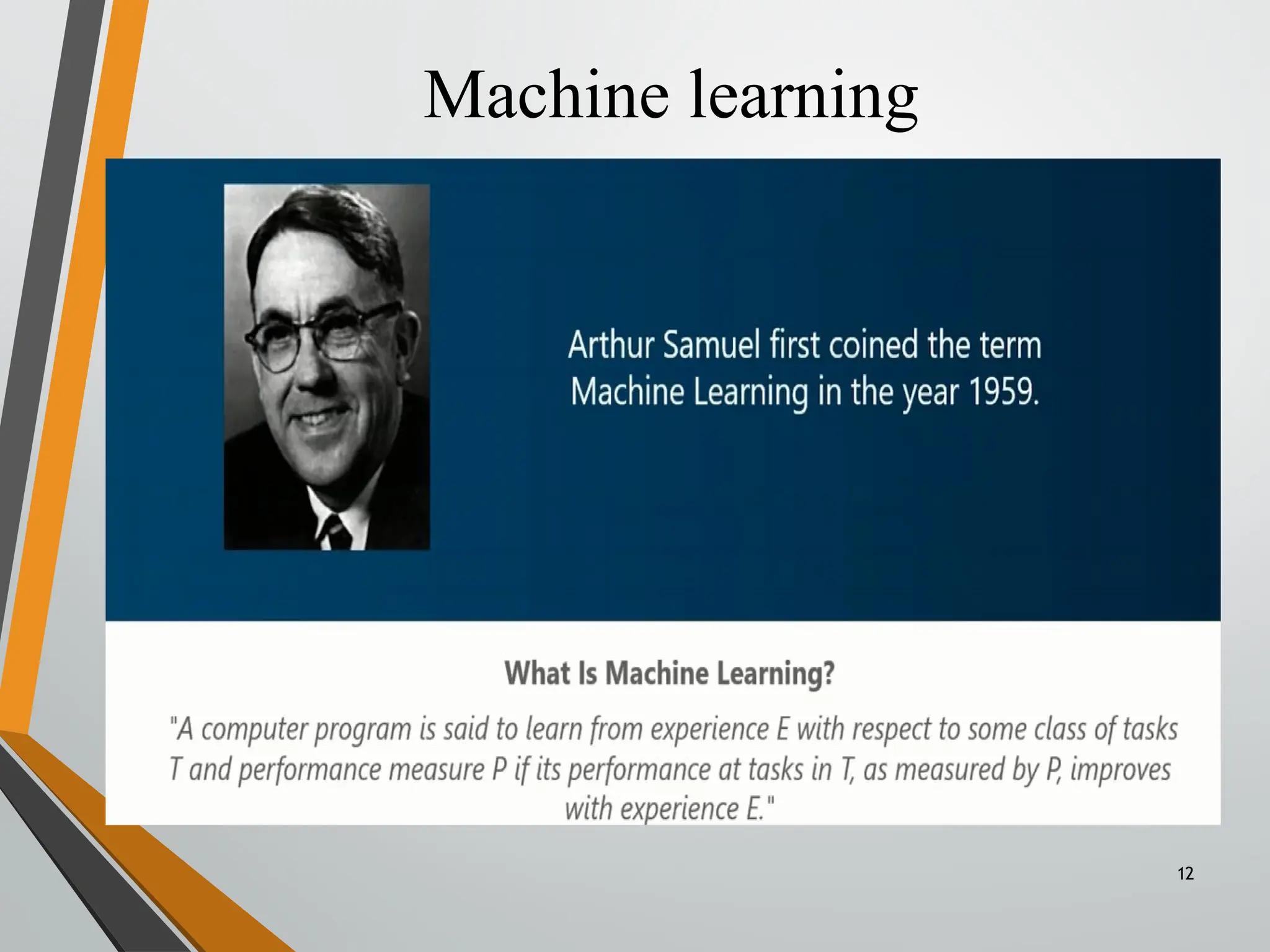 Machine learning

Arthur Samuel first coined the term Machine Learning in the year 1959.

What Is Machine Learning?

"A computer program is said to learn from experience E with respect to some class of tasks T and performance measure P if its performance at tasks in T, as measured by P, improves with experience E."

12